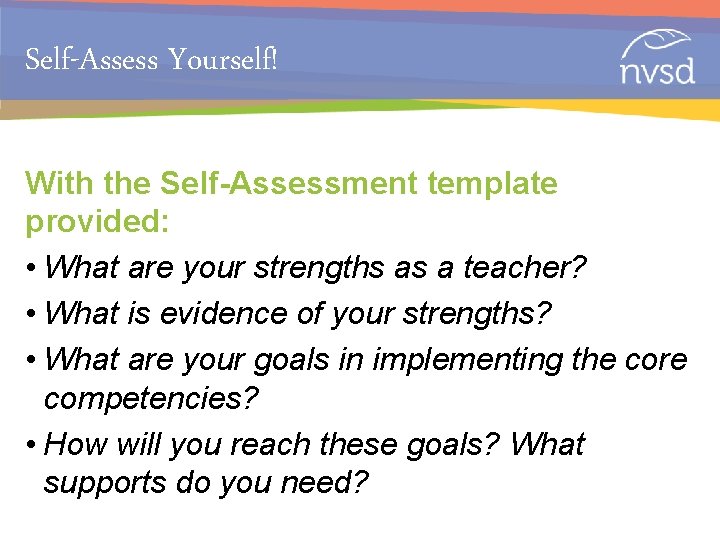 Self-Assess Yourself!

nvsd

With the Self-Assessment template provided:

• What are your strengths as a teacher?
• What is evidence of your strengths?
• What are your goals in implementing the core competencies?
• How will you reach these goals? What supports do you need?